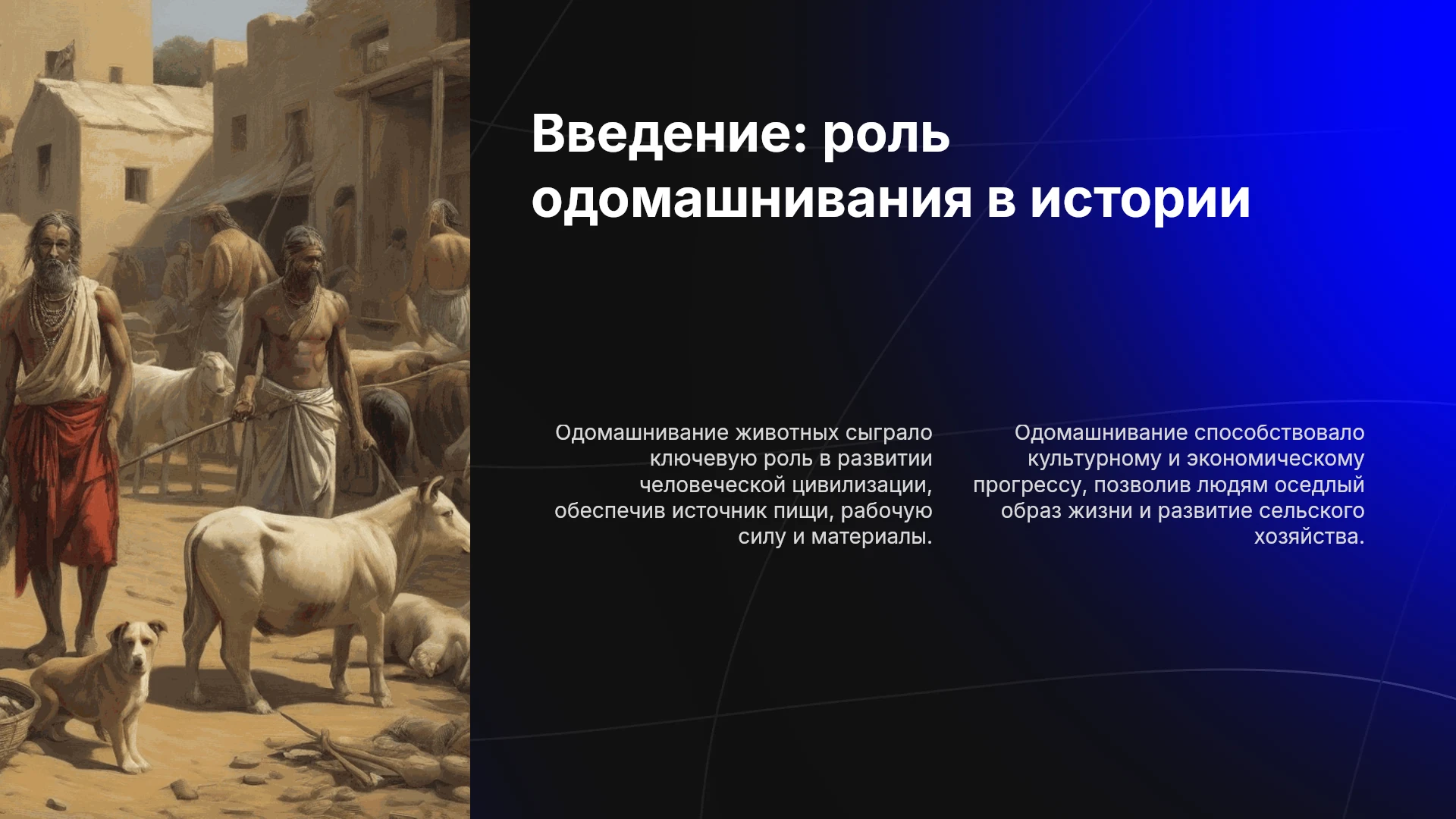 Введение: роль одомашнивания в истории

Одомашнивание животных сыграло ключевую роль в развитии человеческой цивилизации, обеспечив источник пищи, рабочую силу и материалы.

Одомашнивание способствовало культурному и экономическому прогрессу, позволив людям оседлый образ жизни и развитие сельского хозяйства.